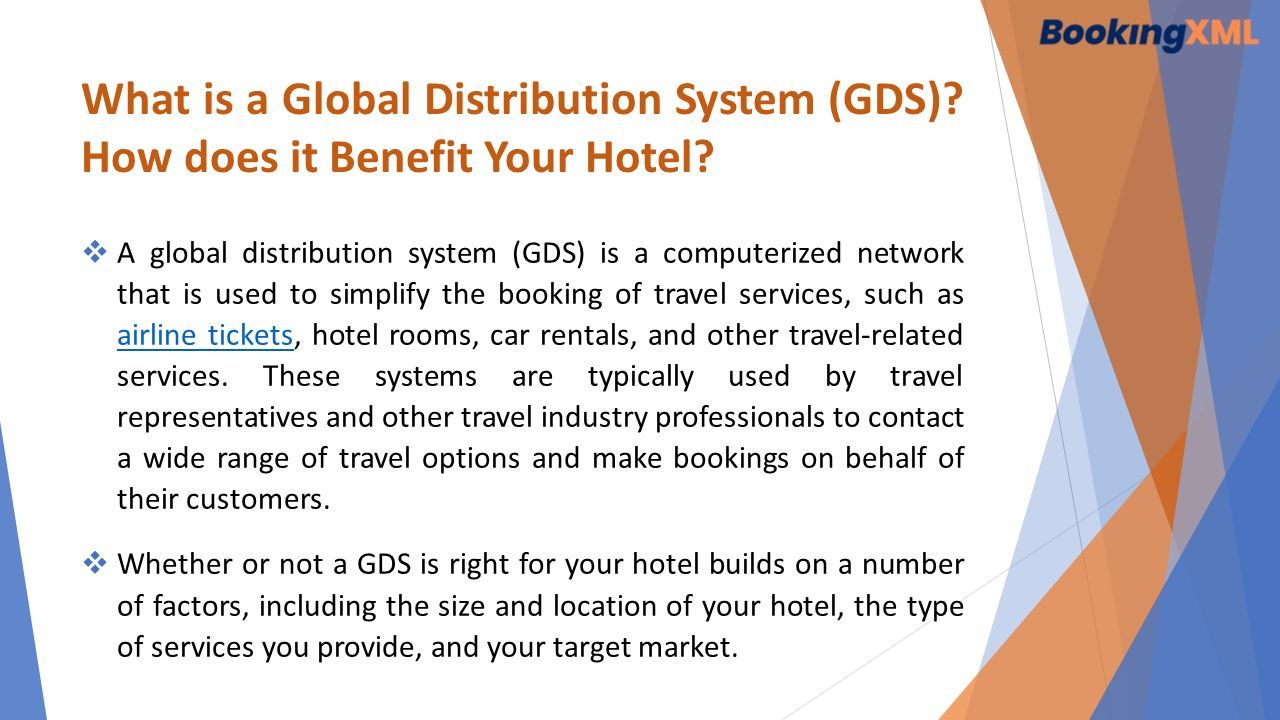 BookingXML

What is a Global Distribution System (GDS)? How does it Benefit Your Hotel?

❖ A global distribution system (GDS) is a computerized network that is used to simplify the booking of travel services, such as airline tickets, hotel rooms, car rentals, and other travel-related services. These systems are typically used by travel representatives and other travel industry professionals to contact a wide range of travel options and make bookings on behalf of their customers.

❖ Whether or not a GDS is right for your hotel builds on a number of factors, including the size and location of your hotel, the type of services you provide, and your target market.